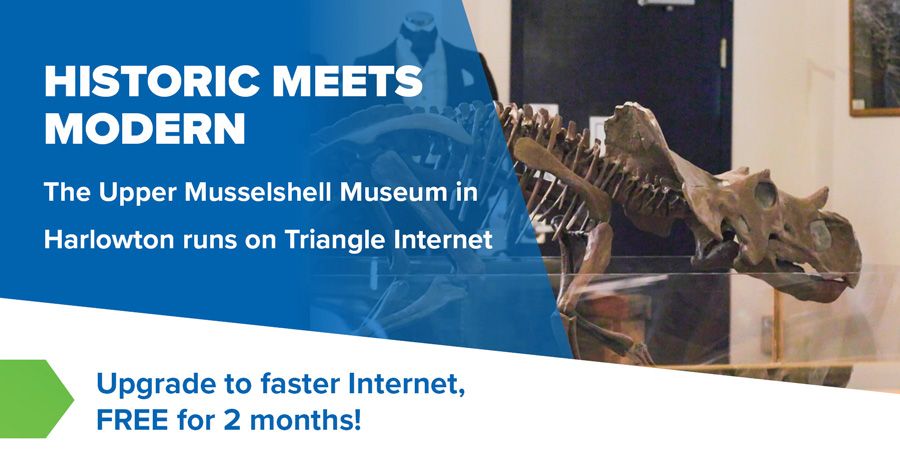 HISTORIC MEETS MODERN

The Upper Musselshell Museum in Harlowton runs on Triangle Internet

Upgrade to faster Internet, FREE for 2 months!